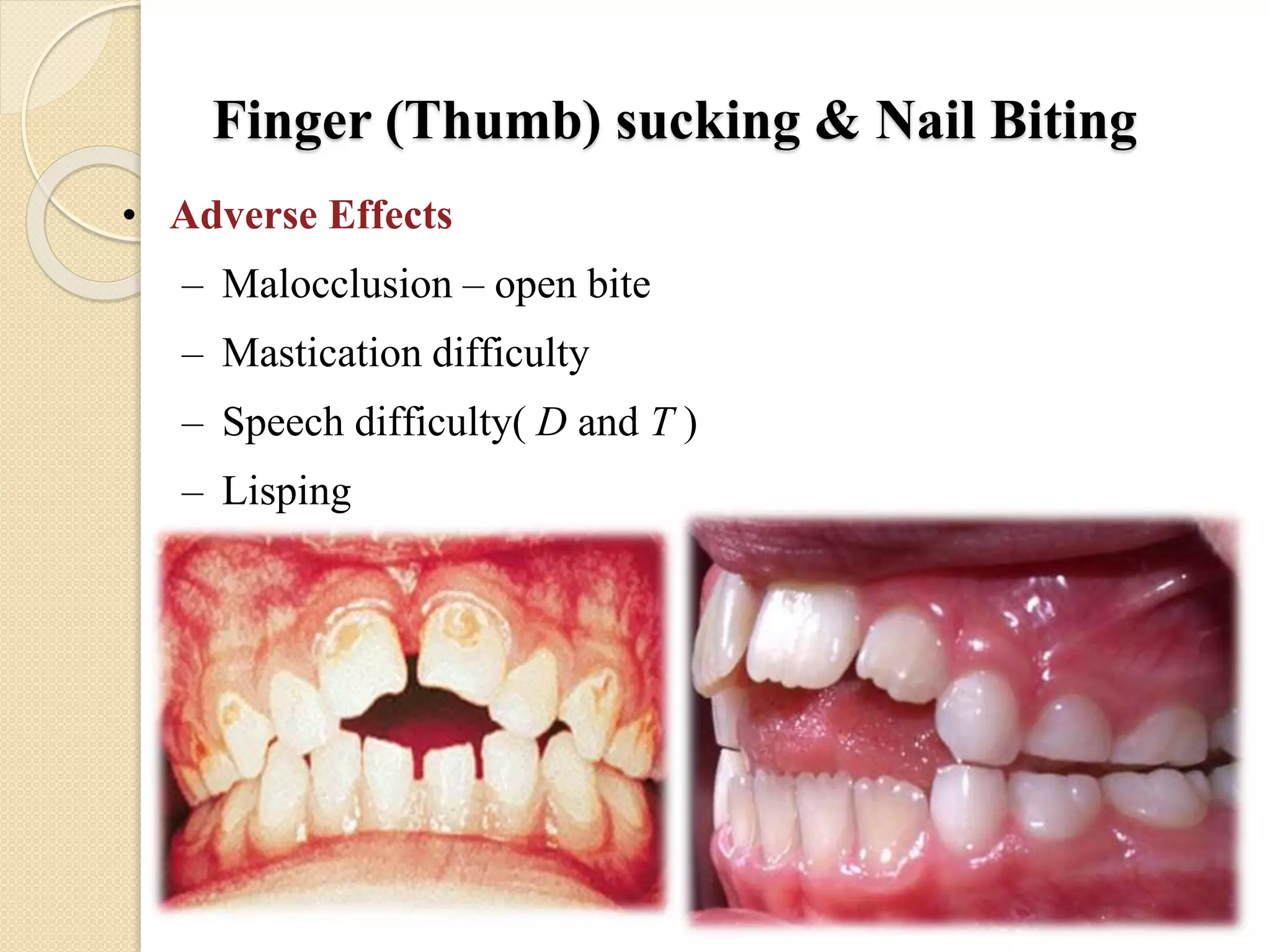 Finger (Thumb) sucking & Nail Biting

• Adverse Effects
– Malocclusion – open bite
– Mastication difficulty
– Speech difficulty( D and T )
– Lisping